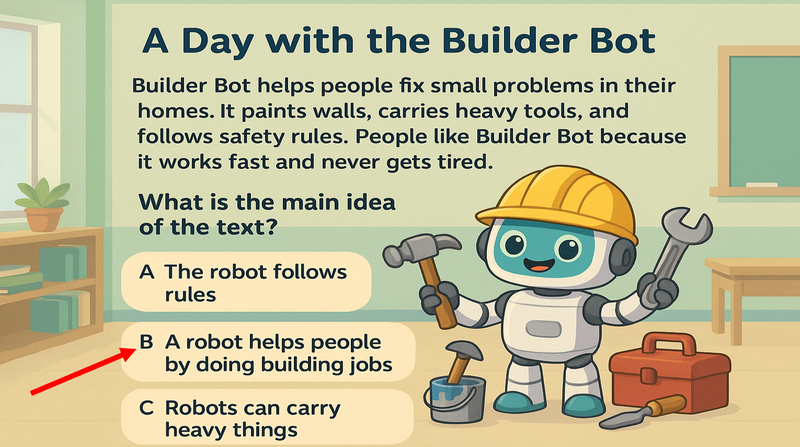 A Day with the Builder Bot

Builder Bot helps people fix small problems in their homes. It paints walls, carries heavy tools, and follows safety rules. People like Builder Bot because it works fast and never gets tired.

What is the main idea of the text?

A The robot follows rules

B A robot helps people by doing building jobs

C Robots can carry heavy things